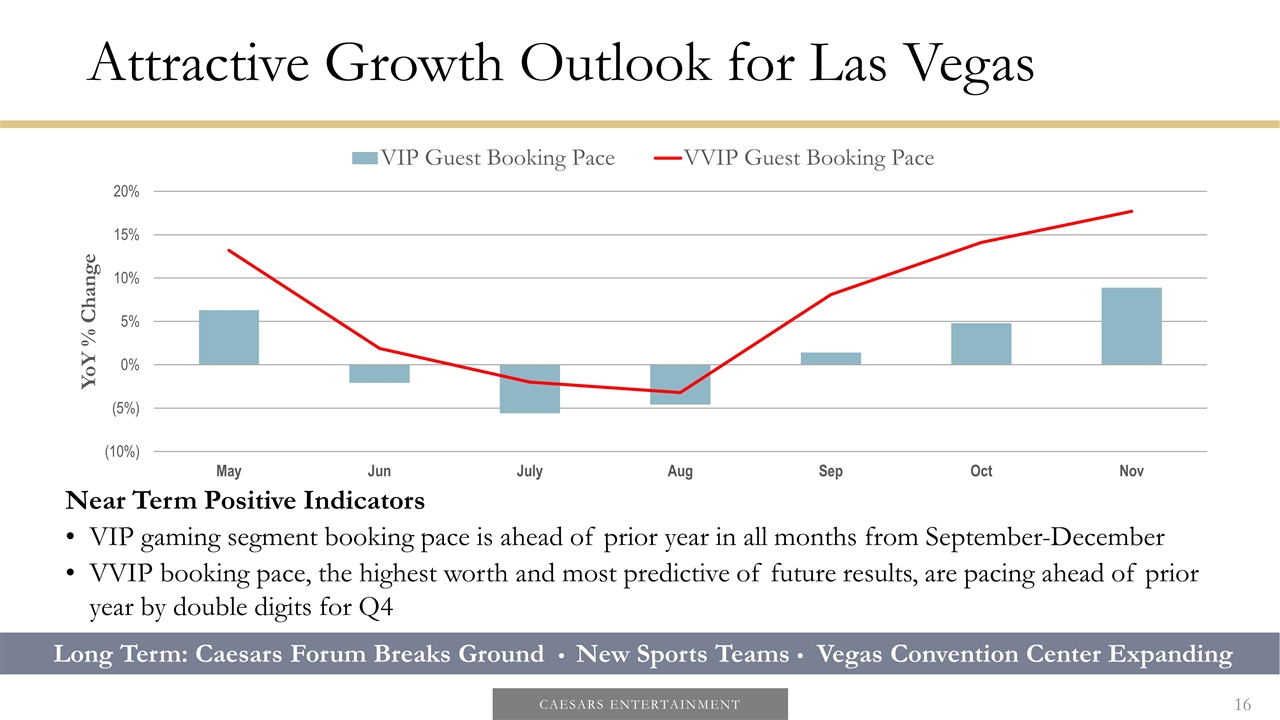 Attractive Growth Outlook for Las Vegas

VIP Guest Booking Pace VVIP Guest Booking Pace

YoY % Change

20%
15%
10%
5%
0%
(5%)
(10%)

May Jun July Aug Sep Oct Nov

Near Term Positive Indicators

• VIP gaming segment booking pace is ahead of prior year in all months from September-December
• VVIP booking pace, the highest worth and most predictive of future results, are pacing ahead of prior year by double digits for Q4

Long Term: Caesars Forum Breaks Ground • New Sports Teams • Vegas Convention Center Expanding

CAESARS ENTERTAINMENT

16